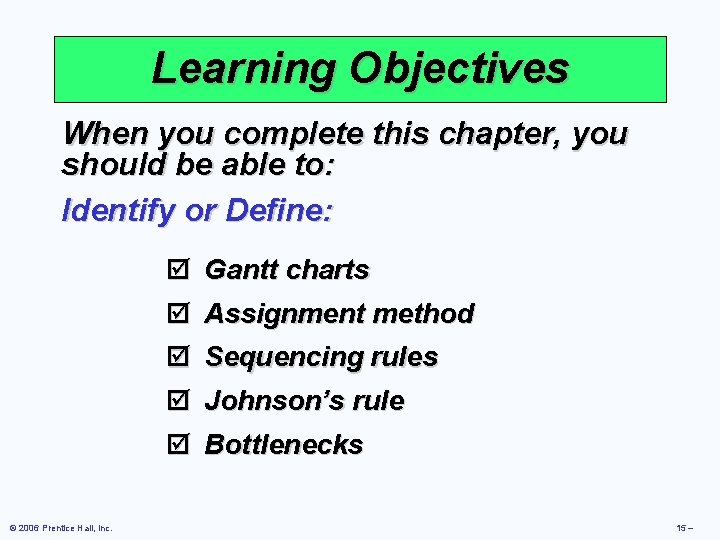 Learning Objectives

When you complete this chapter, you should be able to:

Identify or Define:

☑ Gantt charts

☑ Assignment method

☑ Sequencing rules

☑ Johnson's rule

☑ Bottlenecks

© 2006 Prentice Hall, Inc.

15 –